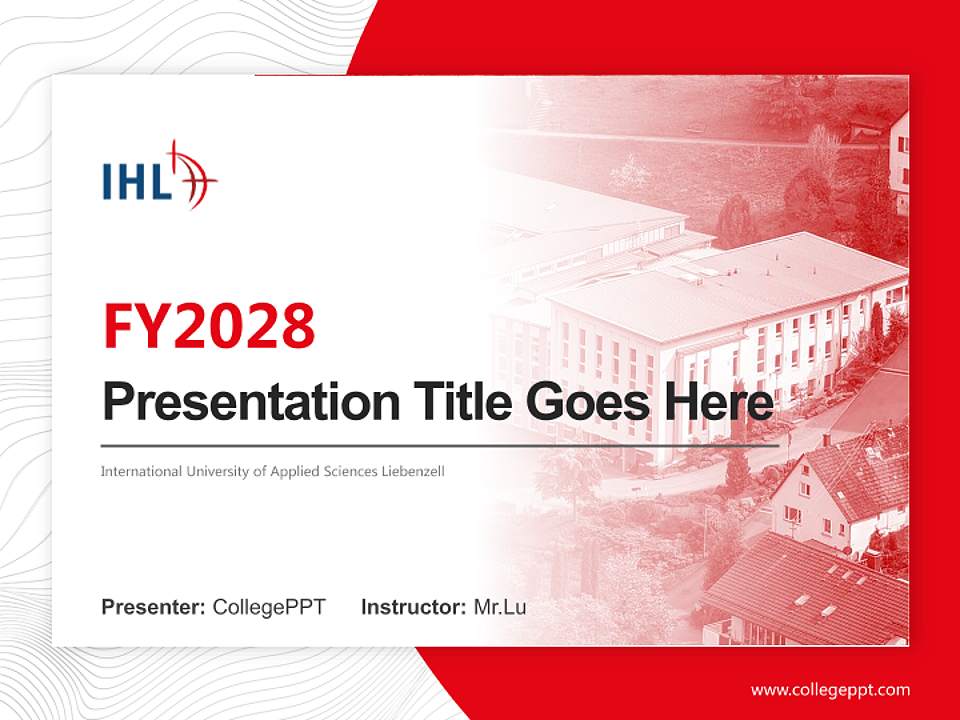 IHL

FY2028

Presentation Title Goes Here

International University of Applied Sciences Liebenzell

Presenter: CollegePPT Instructor: Mr.Lu

www.collegeppt.com